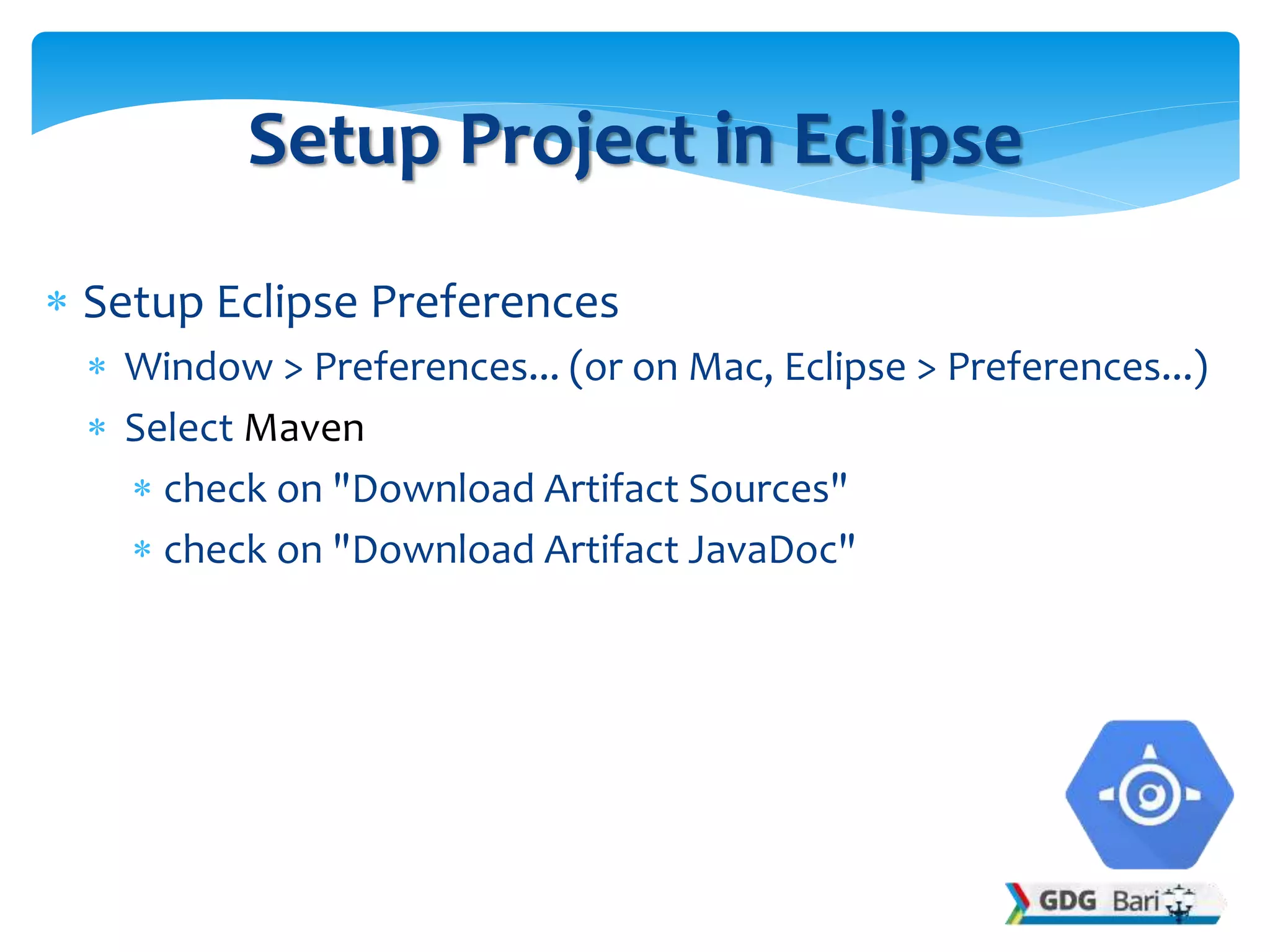 Setup Project in Eclipse

* Setup Eclipse Preferences
  * Window > Preferences... (or on Mac, Eclipse > Preferences...)
  * Select Maven
    * check on "Download Artifact Sources"
    * check on "Download Artifact JavaDoc"

GDG Bari